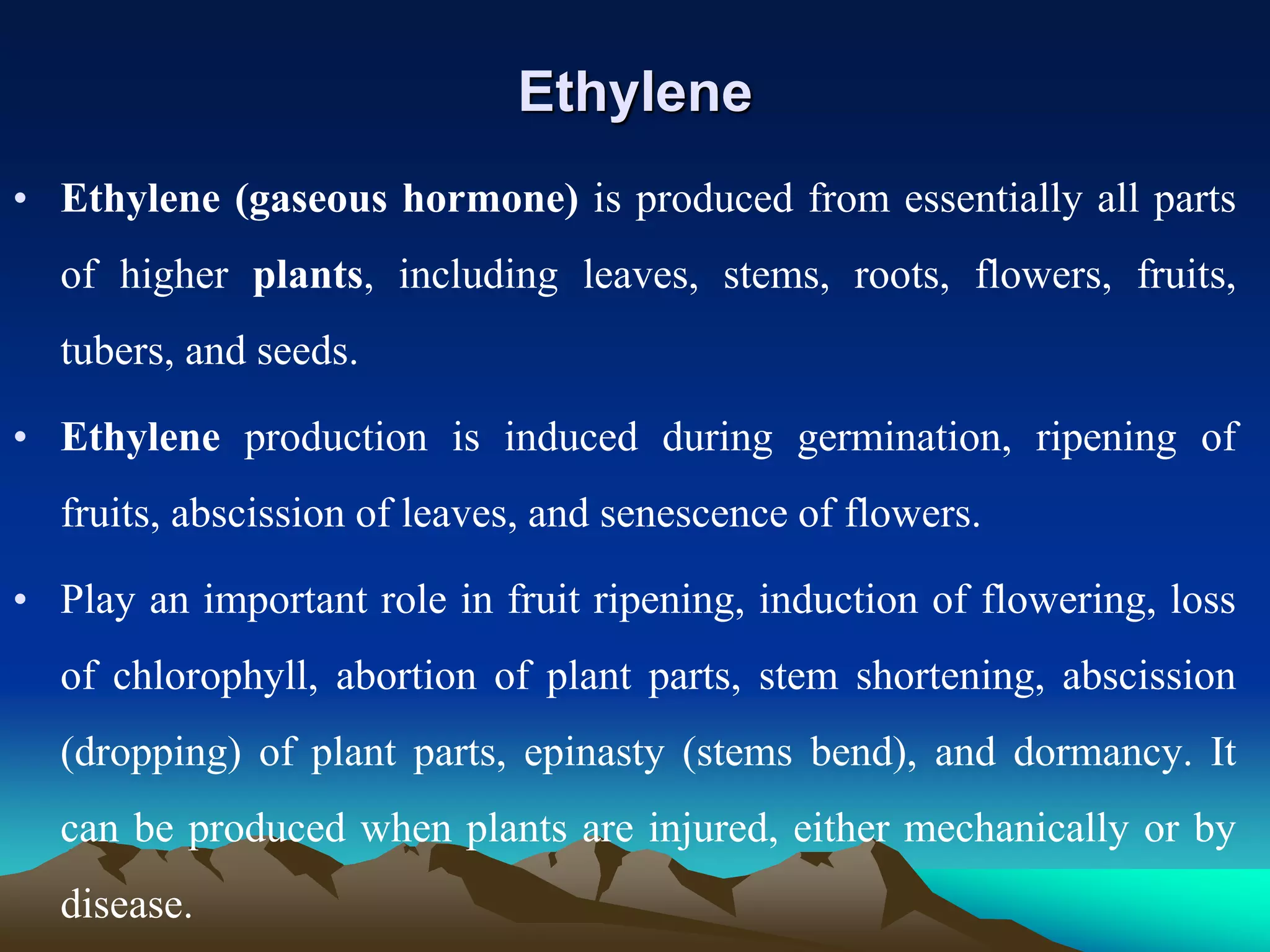 Ethylene

• Ethylene (gaseous hormone) is produced from essentially all parts of higher plants, including leaves, stems, roots, flowers, fruits, tubers, and seeds.

• Ethylene production is induced during germination, ripening of fruits, abscission of leaves, and senescence of flowers.

• Play an important role in fruit ripening, induction of flowering, loss of chlorophyll, abortion of plant parts, stem shortening, abscission (dropping) of plant parts, epinasty (stems bend), and dormancy. It can be produced when plants are injured, either mechanically or by disease.